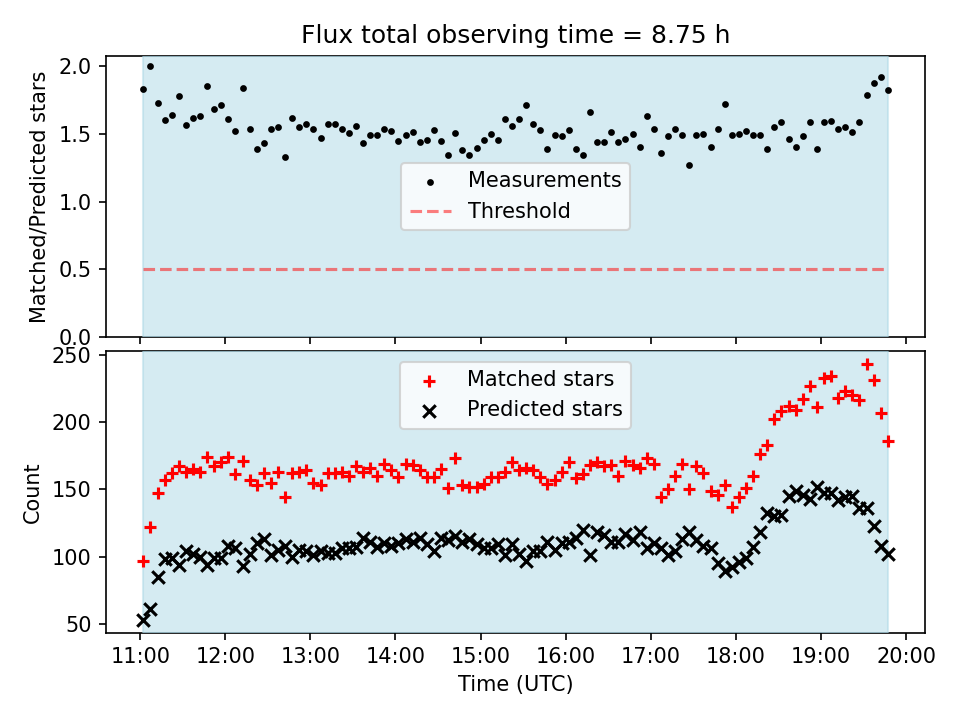 Flux total observing time = 8.75 h

Matched/Predicted stars

2.0
1.5
1.0
0.5
0.0

Measurements
Threshold

Count

250
200
150
100
50

Matched stars
Predicted stars

11:00 12:00 13:00 14:00 15:00 16:00 17:00 18:00 19:00 20:00

Time (UTC)